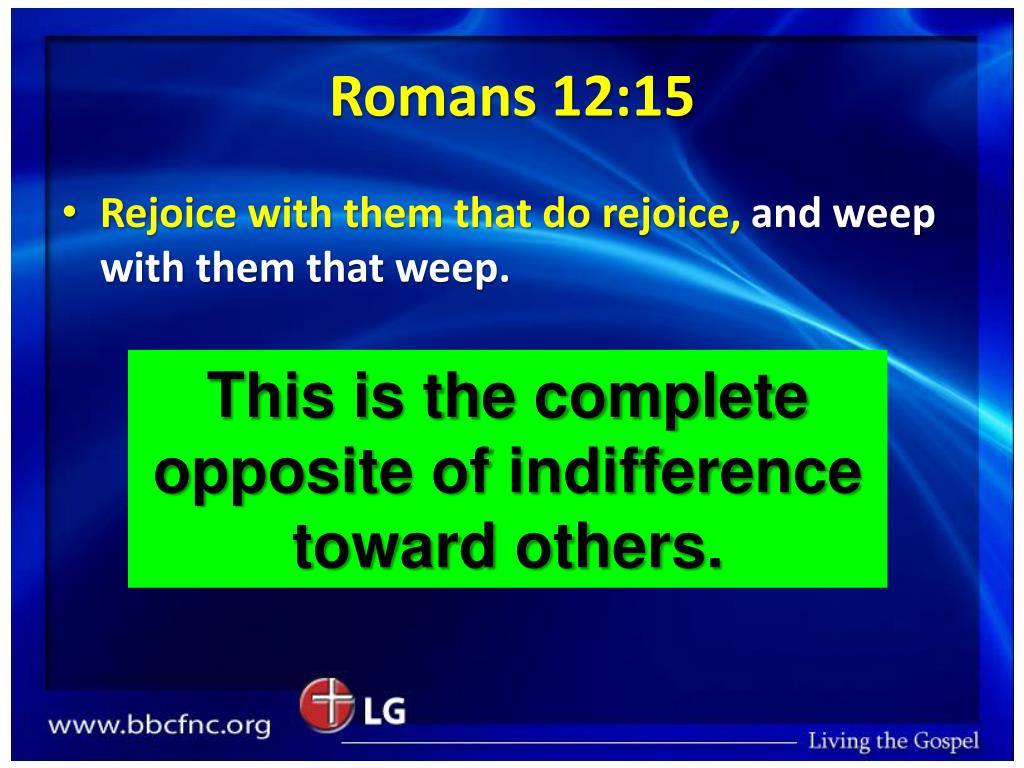 Romans 12:15

• Rejoice with them that do rejoice, and weep with them that weep.

This is the complete opposite of indifference toward others.

www.bbcfnc.org

LG

Living the Gospel